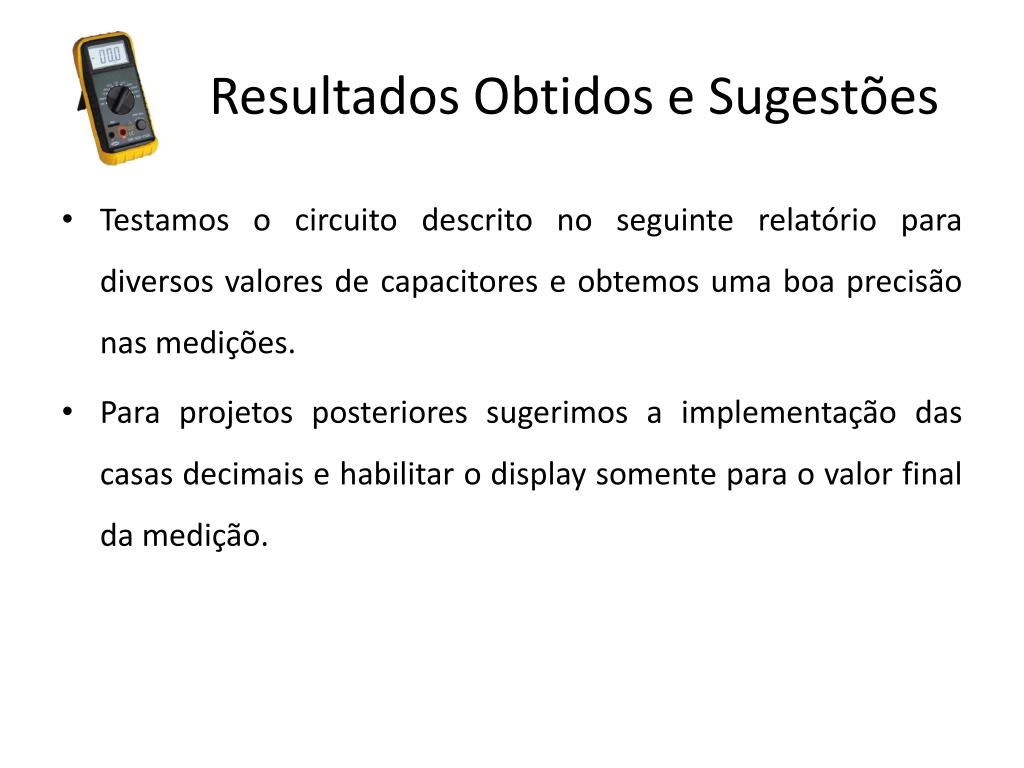 Resultados Obtidos e Sugestões

• Testamos o circuito descrito no seguinte relatório para diversos valores de capacitores e obtemos uma boa precisão nas medições.

• Para projetos posteriores sugerimos a implementação das casas decimais e habilitar o display somente para o valor final da medição.